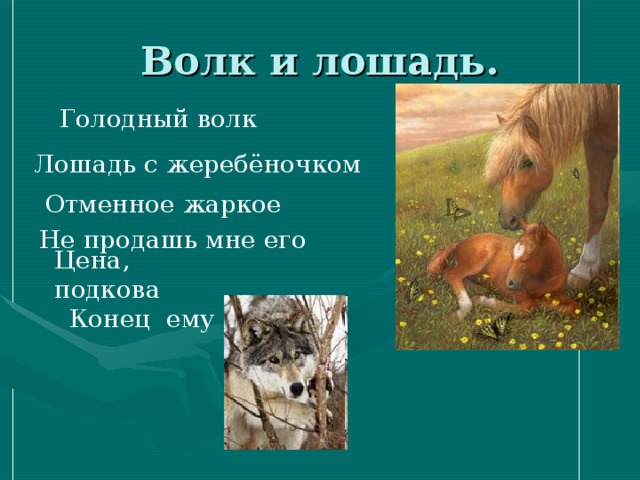 Волк и лошадь.

Голодный волк

Лошадь с жеребёночком

Отменное жаркое

Не продашь мне его

Цена,

подкова

Конец ему